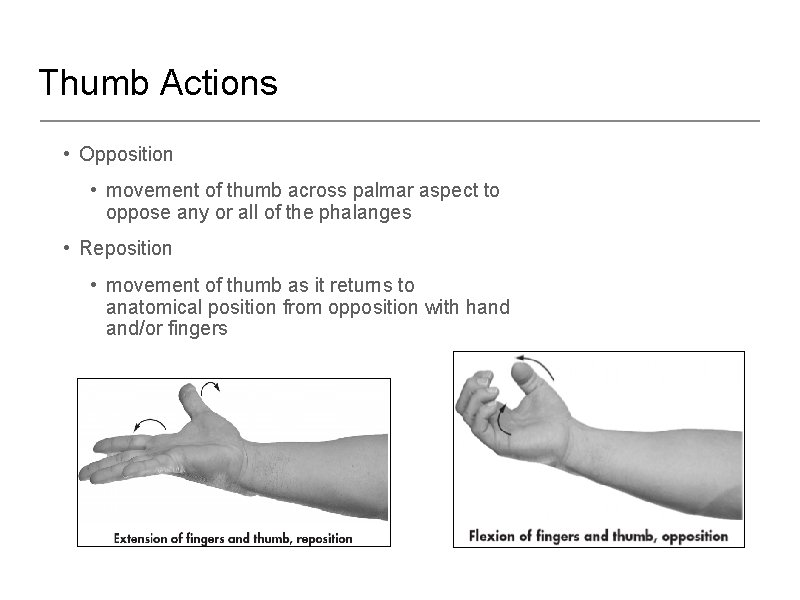 Thumb Actions

• Opposition

• movement of thumb across palmar aspect to oppose any or all of the phalanges

• Reposition

• movement of thumb as it returns to anatomical position from opposition with hand and/or fingers

Extension of fingers and thumb, reposition

Flexion of fingers and thumb, opposition